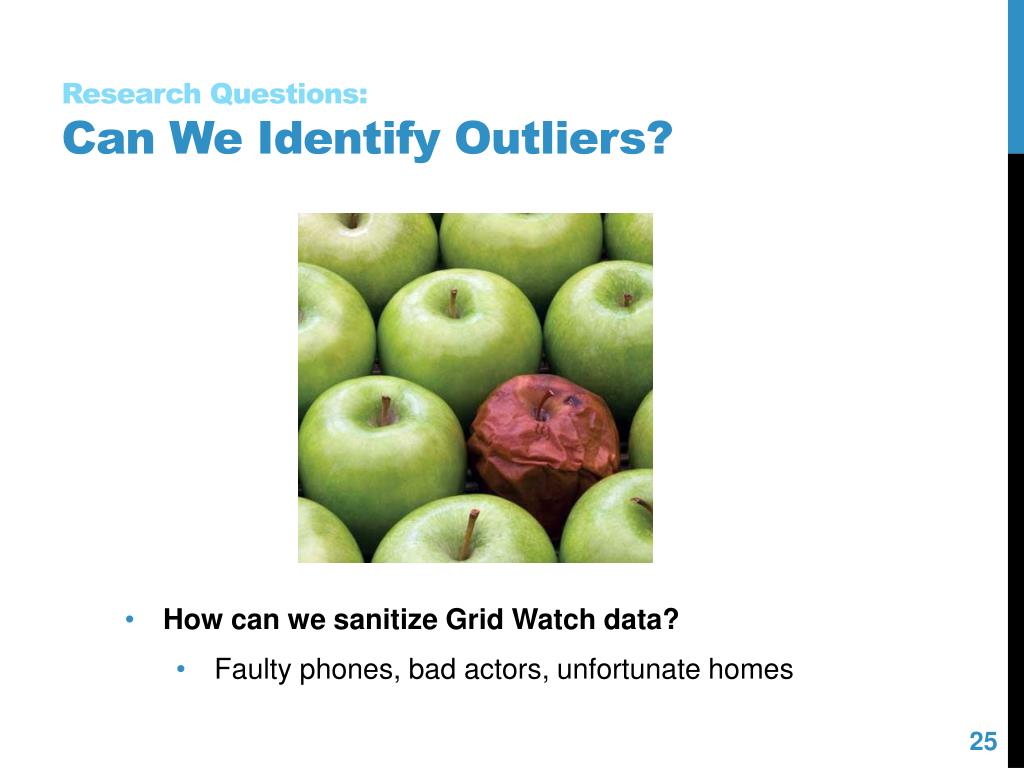 Research Questions:
Can We Identify Outliers?

• How can we sanitize Grid Watch data?
  • Faulty phones, bad actors, unfortunate homes

25